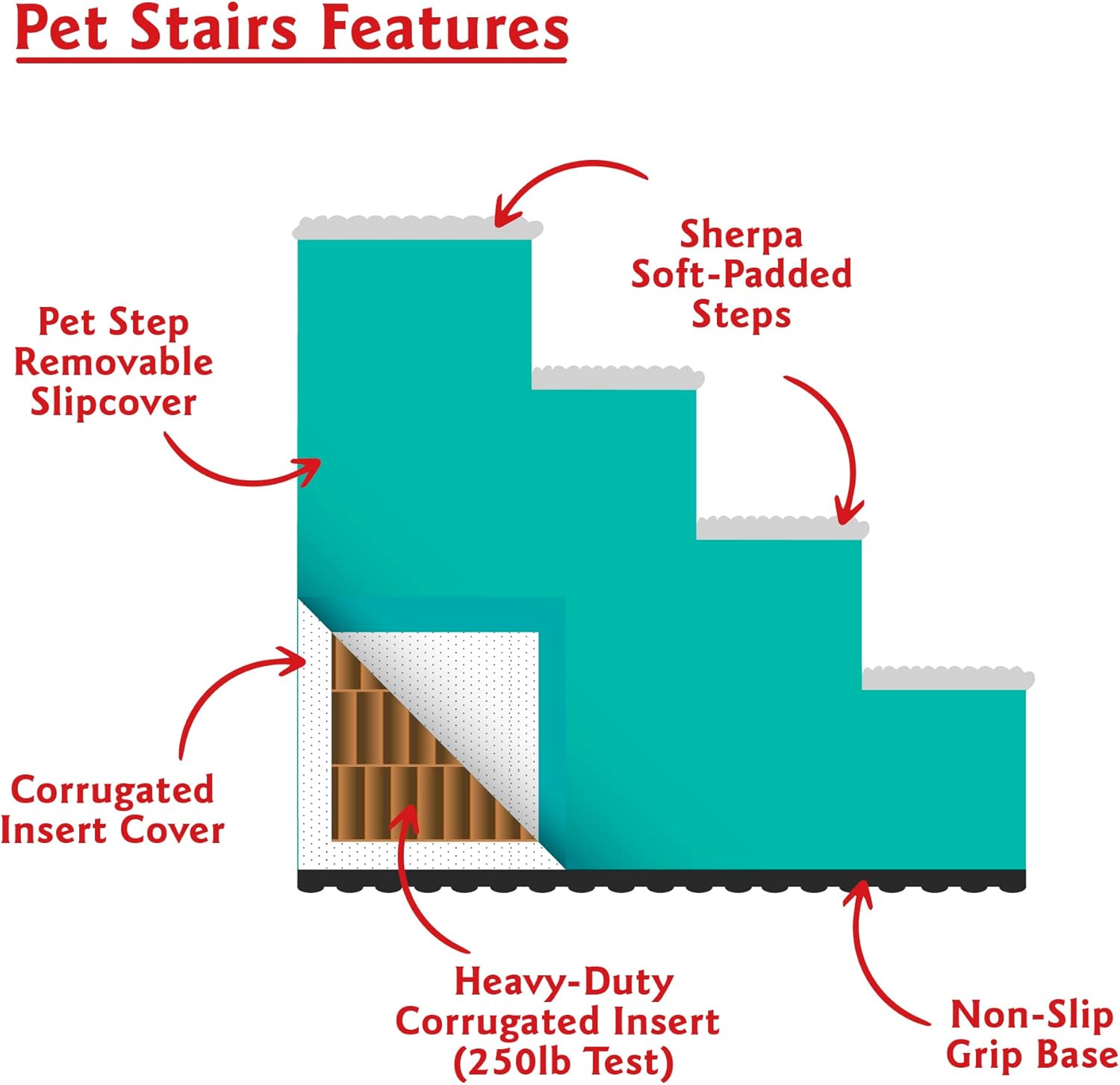 Pet Stairs Features

Sherpa Soft-Padded Steps

Pet Step Removable Slipcover

Corrugated Insert Cover

Heavy-Duty Corrugated Insert (250lb Test)

Non-Slip Grip Base